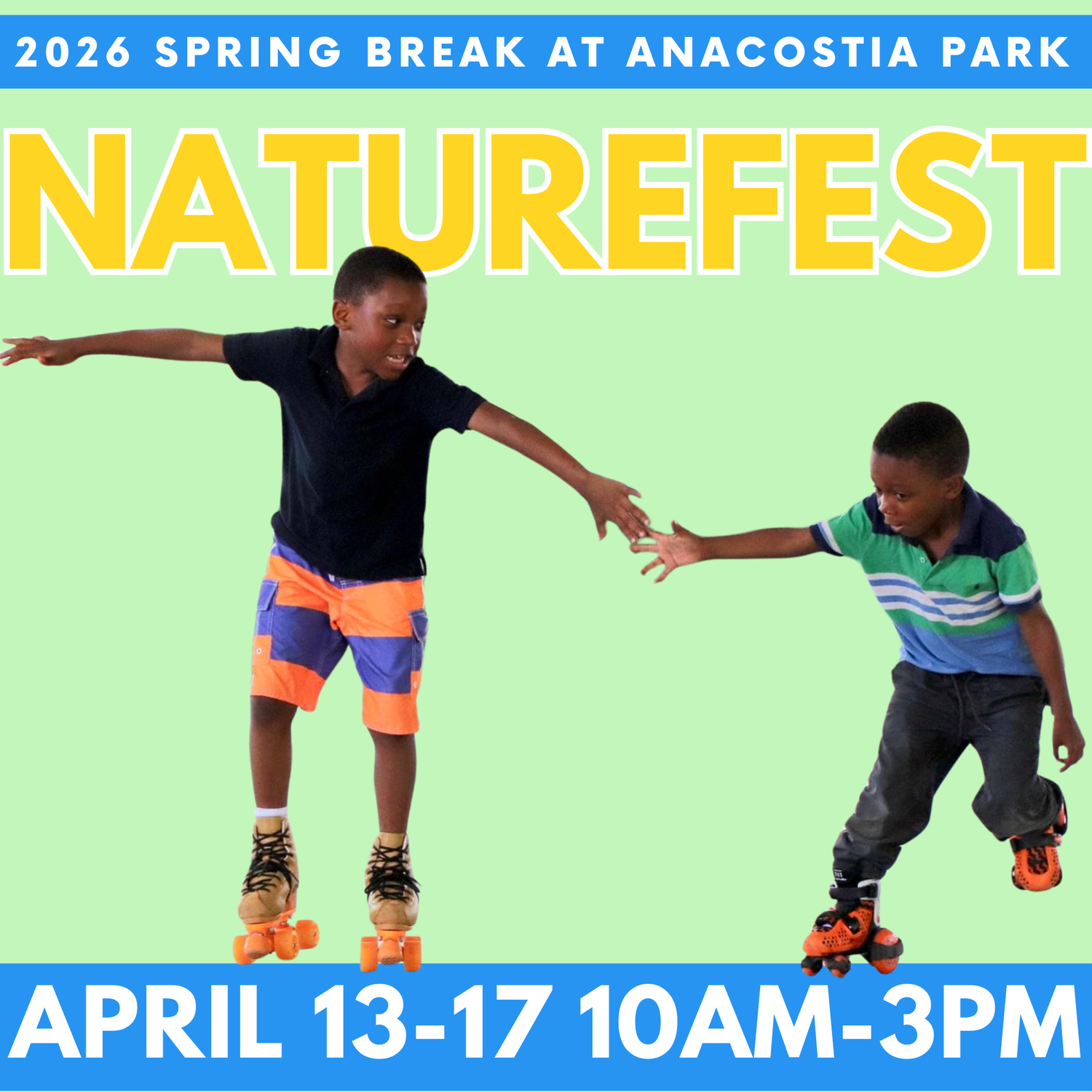 2026 SPRING BREAK AT ANACOSTIA PARK

NATUREFEST

APRIL 13-17 10AM-3PM